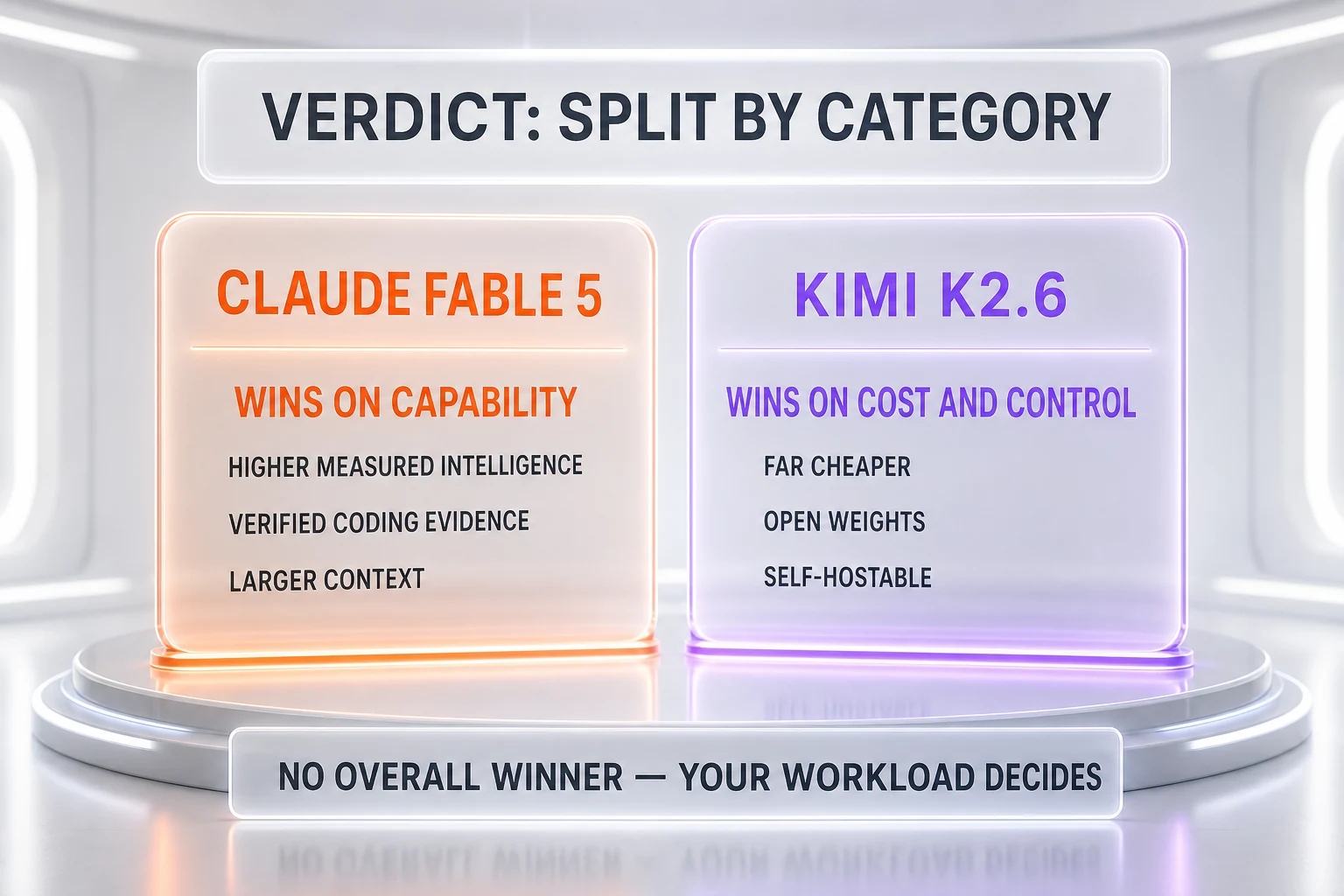 VERDICT: SPLIT BY CATEGORY

CLAUDE FABLE 5

WINS ON CAPABILITY

HIGHER MEASURED INTELLIGENCE

VERIFIED CODING EVIDENCE

LARGER CONTEXT

KIMI K2.6

WINS ON COST AND CONTROL

FAR CHEAPER

OPEN WEIGHTS

SELF-HOSTABLE

NO OVERALL WINNER — YOUR WORKLOAD DECIDES